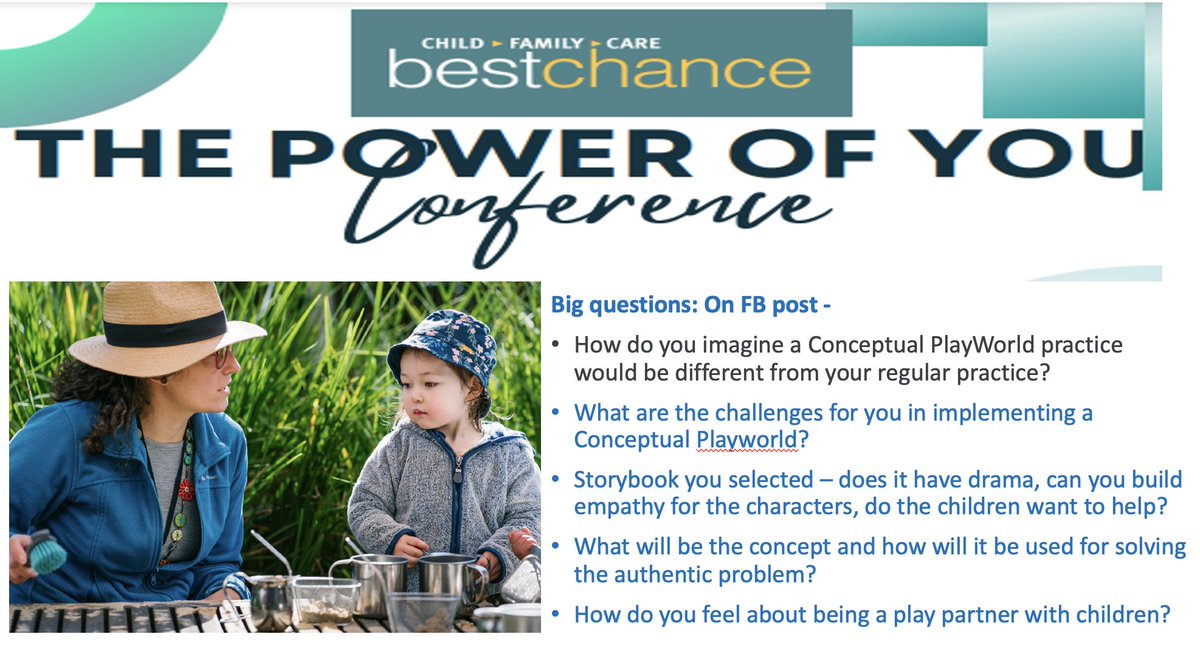 CHILD ▸ FAMILY ▸ CARE
bestchance

THE POWER OF YOU
Conference

Big questions: On FB post -

• How do you imagine a Conceptual PlayWorld practice would be different from your regular practice?

• What are the challenges for you in implementing a Conceptual Playworld?

• Storybook you selected – does it have drama, can you build empathy for the characters, do the children want to help?

• What will be the concept and how will it be used for solving the authentic problem?

• How do you feel about being a play partner with children?